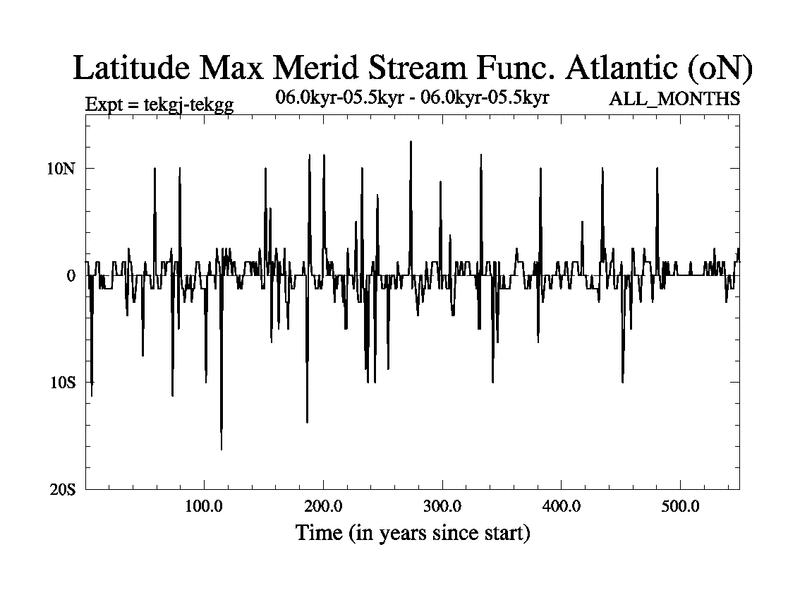 Latitude Max Merid Stream Func. Atlantic (oN)

Expt = tekgj-tekgg

06.0kyr-05.5kyr - 06.0kyr-05.5kyr

ALL_MONTHS

10N

0

10S

20S

100.0

200.0

300.0

400.0

500.0

Time (in years since start)